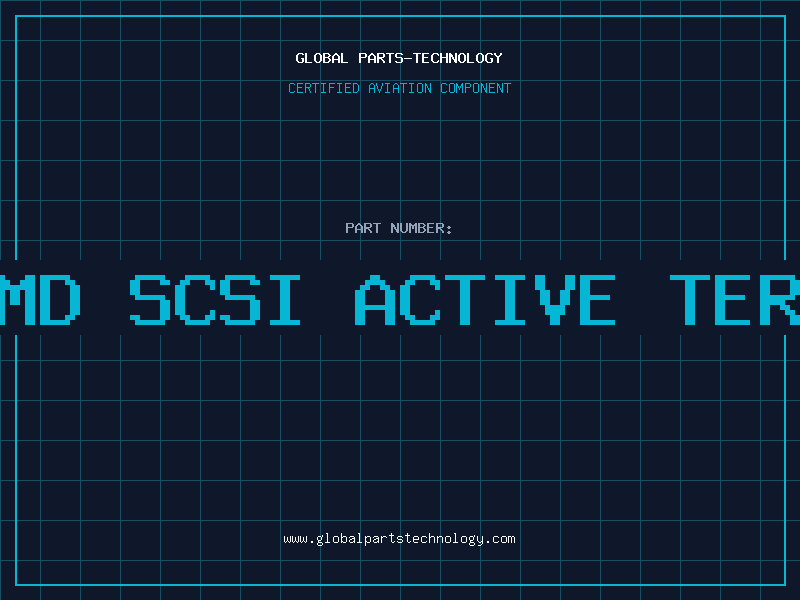 GLOBAL PARTS-TECHNOLOGY

CERTIFIED AVIATION COMPONENT

PART NUMBER:

MD SCSI ACTIVE TER

www.globalpartstechnology.com